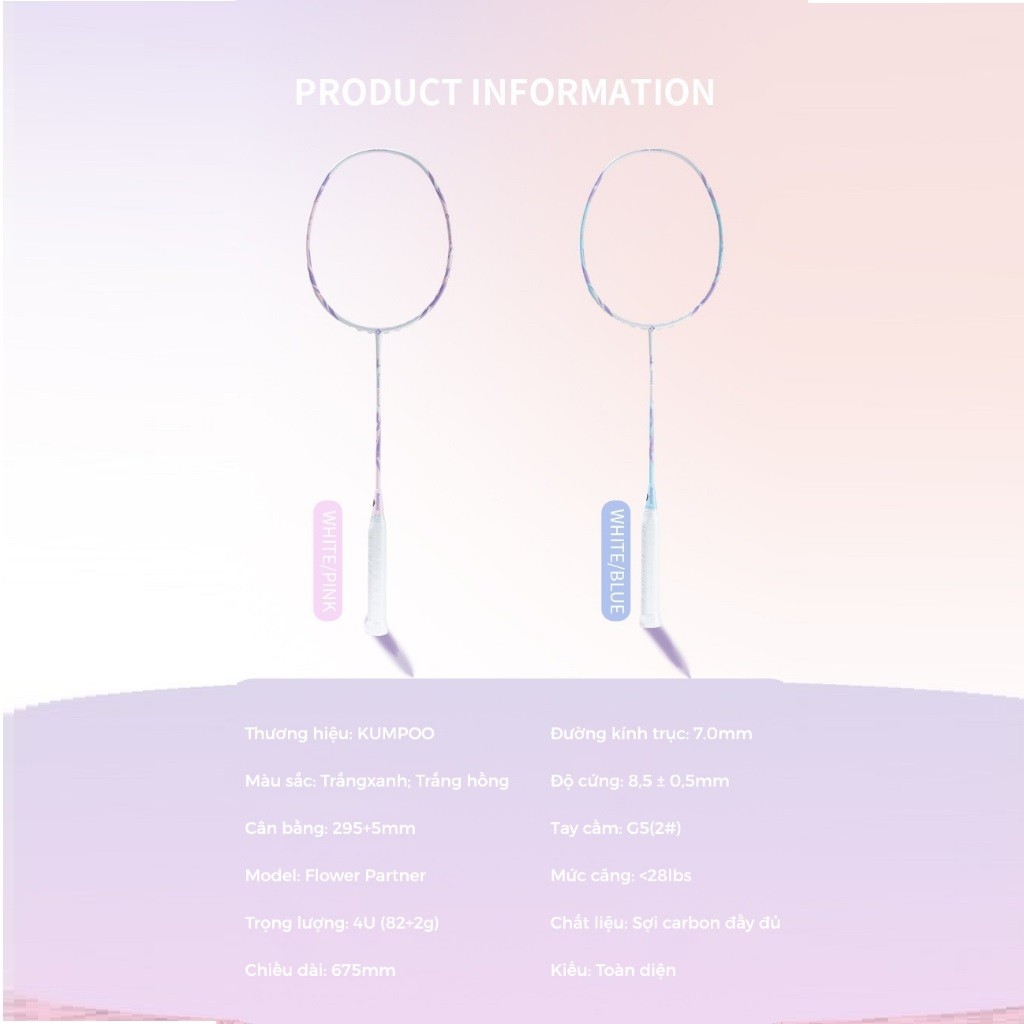 PRODUCT INFORMATION

WHITE/PINK

WHITE/BLUE

Thương hiệu: KUMPOO

Màu sắc: Trắngxanh; Trắng hồng

Cân bằng: 295+5mm

Model: Flower Partner

Trọng lượng: 4U (82+2g)

Chiều dài: 675mm

Đường kính trục: 7.0mm

Độ cứng: 8,5 ± 0,5mm

Tay cầm: G5(2#)

Mức căng: <28lbs

Chất liệu: Sợi carbon đầy đủ

Kiểu: Toàn diện